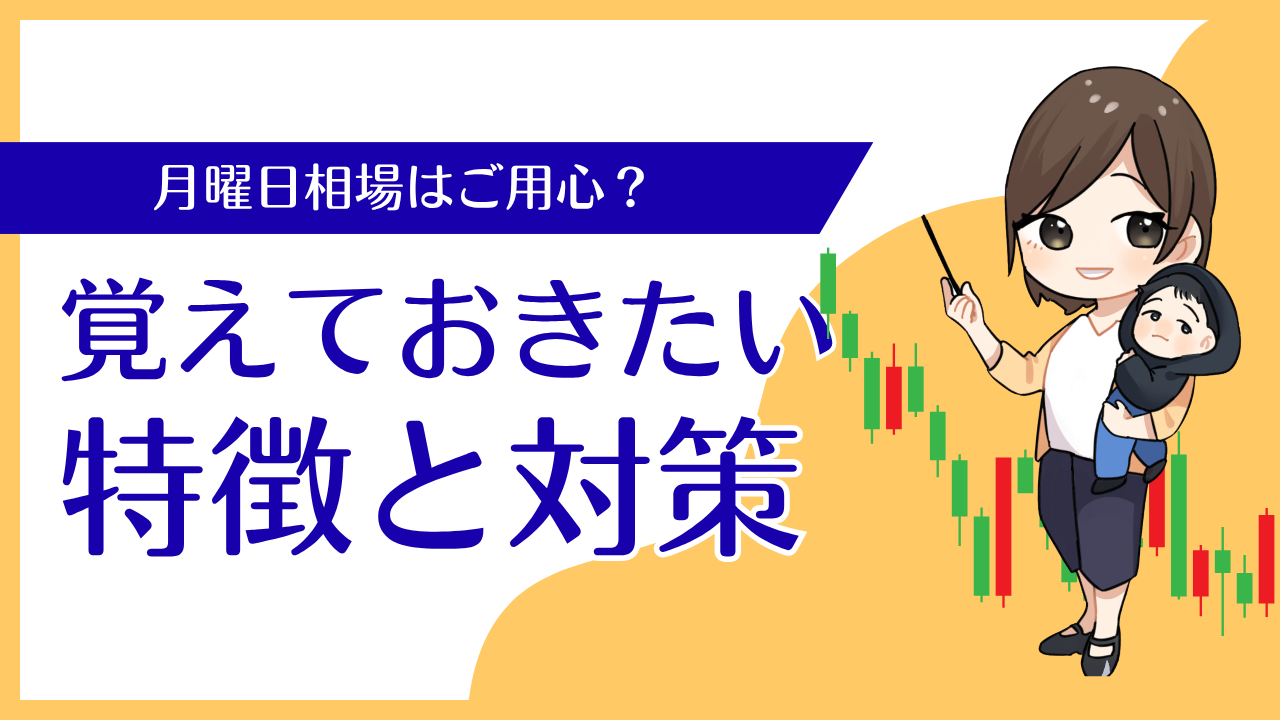 月曜日相場はご用心？

覚えておきたい
特徴と対策